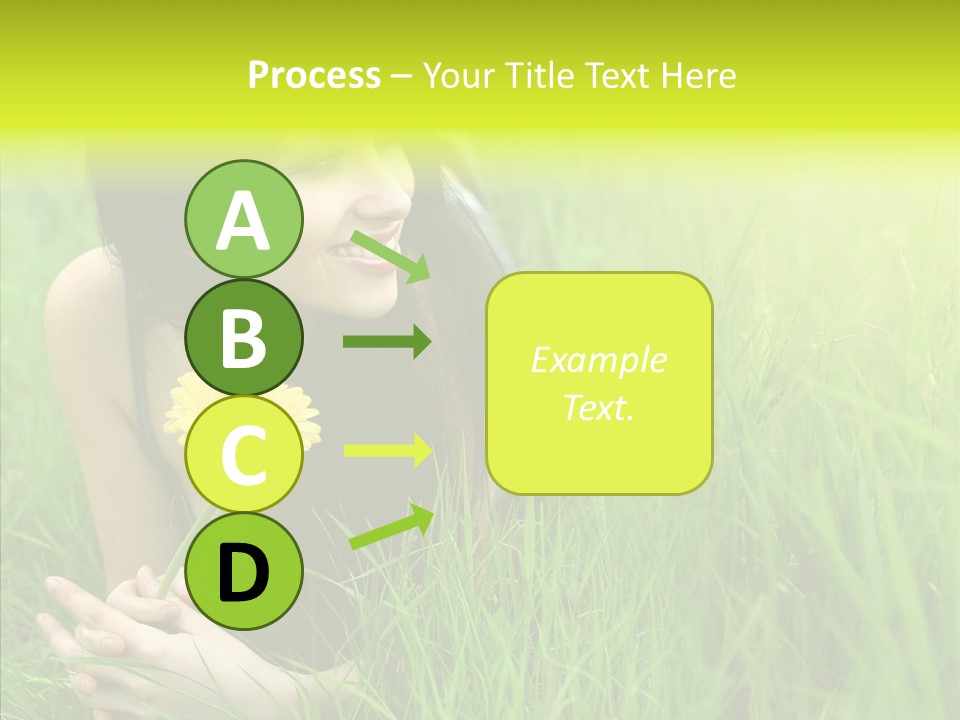 Process – Your Title Text Here

A

B

C

D

Example Text.